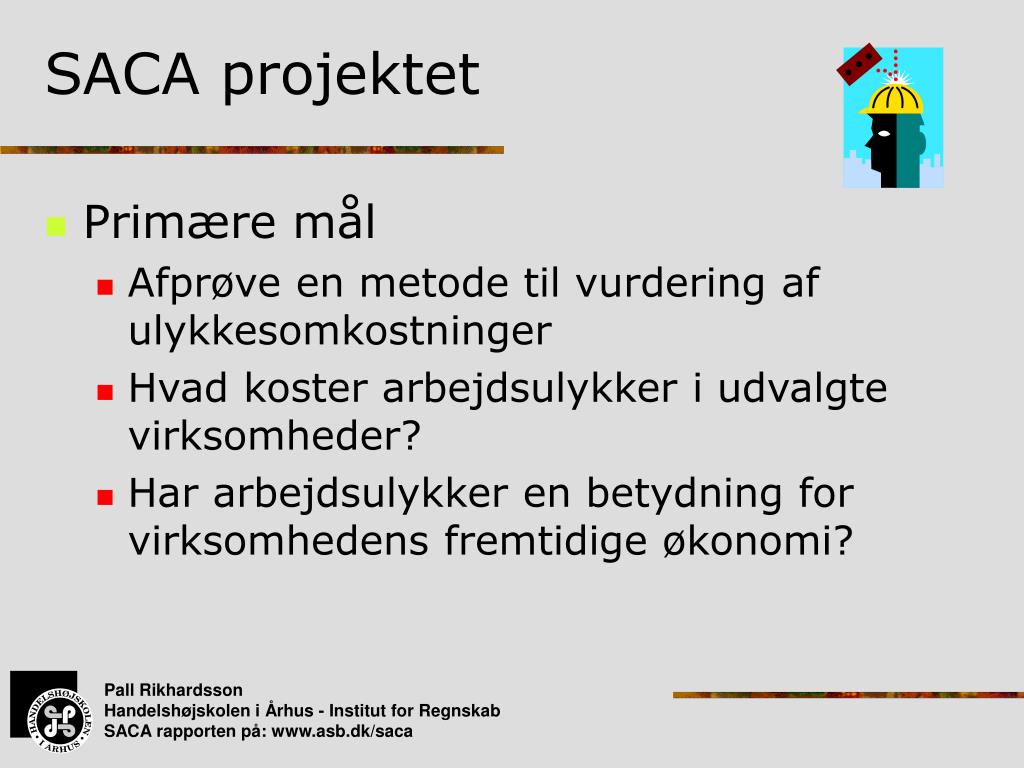 SACA projektet

Primære mål

Afprøve en metode til vurdering af ulykkesomkostninger

Hvad koster arbejdsulykker i udvalgte virksomheder?

Har arbejdsulykker en betydning for virksomhedens fremtidige økonomi?

HANDELSHØJSKOLEN I ÅRHUS

Pall Rikhardsson
Handelshøjskolen i Århus - Institut for Regnskab
SACA rapporten på: www.asb.dk/saca